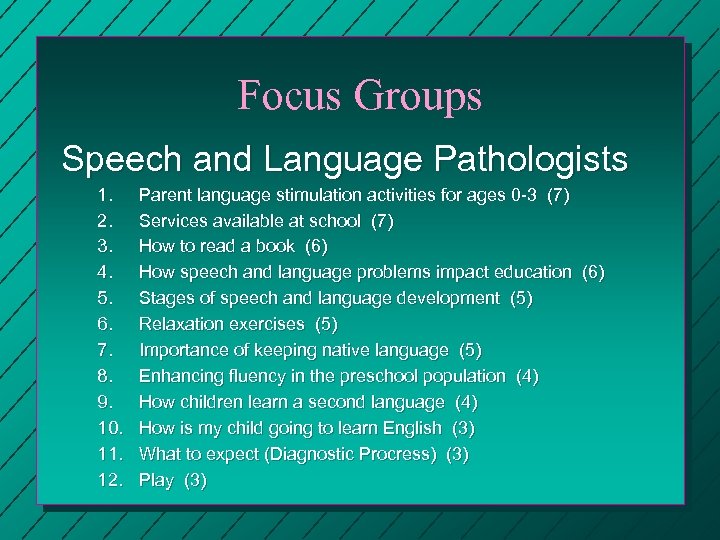 Focus Groups

Speech and Language Pathologists

1. Parent language stimulation activities for ages 0-3 (7)
2. Services available at school (7)
3. How to read a book (6)
4. How speech and language problems impact education (6)
5. Stages of speech and language development (5)
6. Relaxation exercises (5)
7. Importance of keeping native language (5)
8. Enhancing fluency in the preschool population (4)
9. How children learn a second language (4)
10. How is my child going to learn English (3)
11. What to expect (Diagnostic Procress) (3)
12. Play (3)